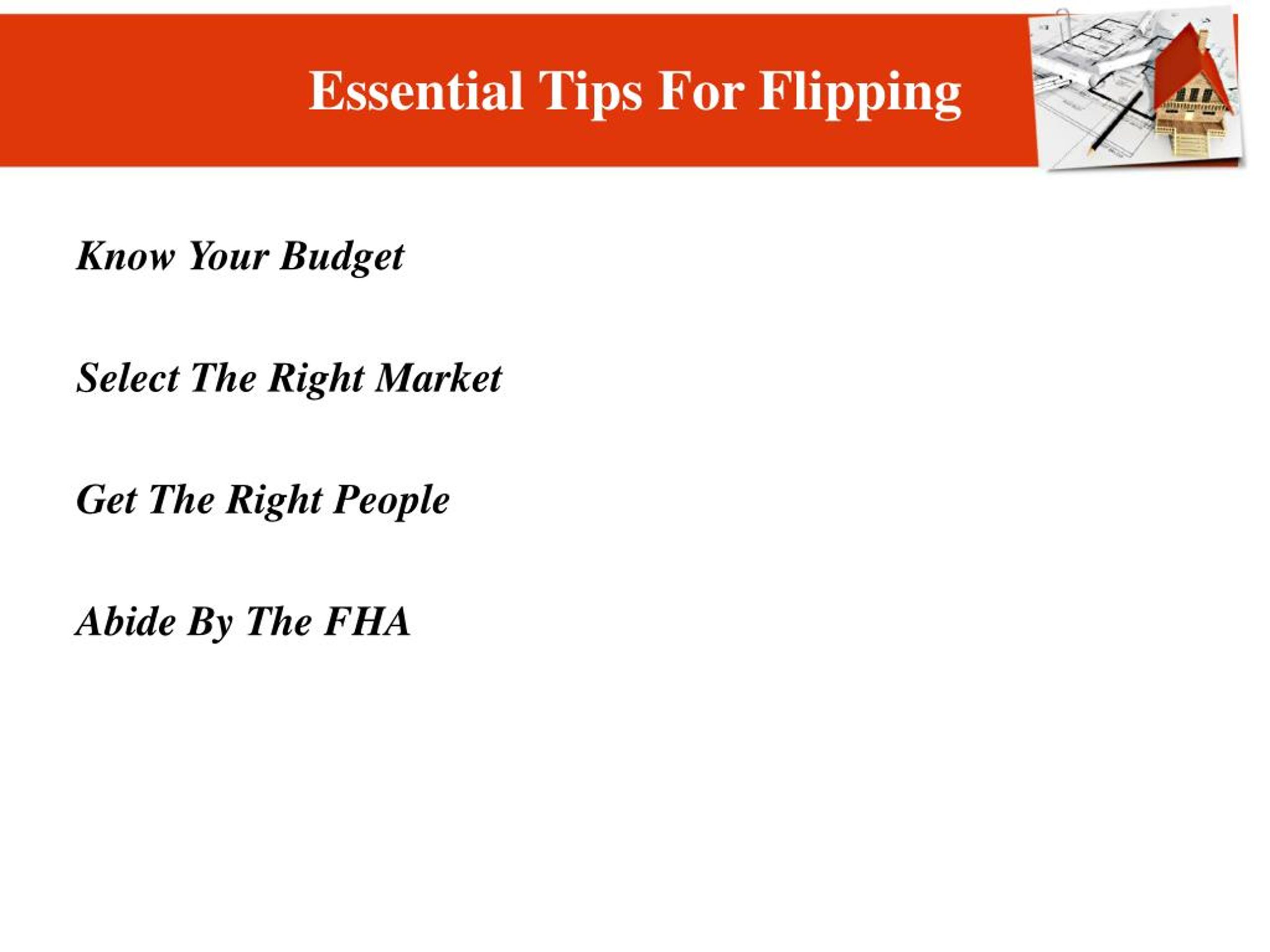 Essential Tips For Flipping

Know Your Budget

Select The Right Market

Get The Right People

Abide By The FHA